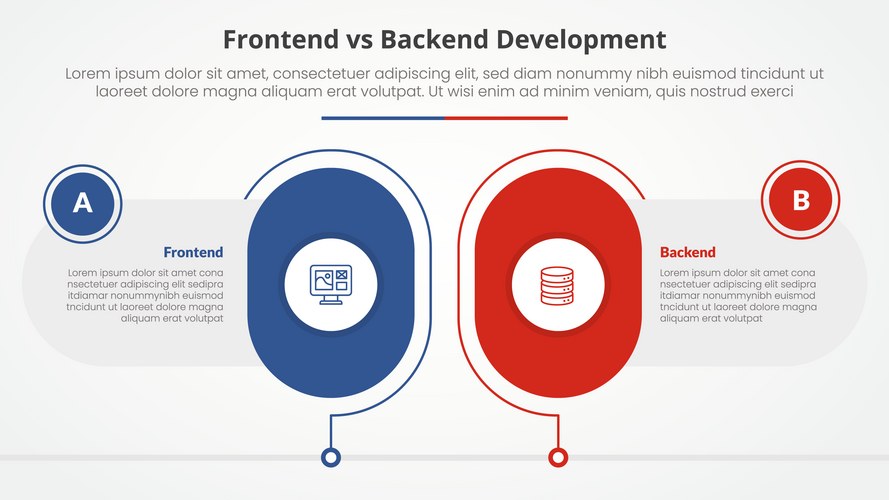 Frontend vs Backend Development

Lorem ipsum dolor sit amet, consectetuer adipiscing elit, sed diam nonummy nibh euismod tincidunt ut laoreet dolore magna aliquam erat volutpat. Ut wisi enim ad minim veniam, quis nostrud exerci

A

Frontend

Lorem ipsum dolor sit amet cona nsectetuer adipiscing elit sedipra itdiamar nonummynibh euismod tncidunt ut laoreet dolore magna aliquam erat volutpat

B

Backend

Lorem ipsum dolor sit amet cona nsectetuer adipiscing elit sedipra itdiamar nonummynibh euismod tncidunt ut laoreet dolore magna aliquam erat volutpat